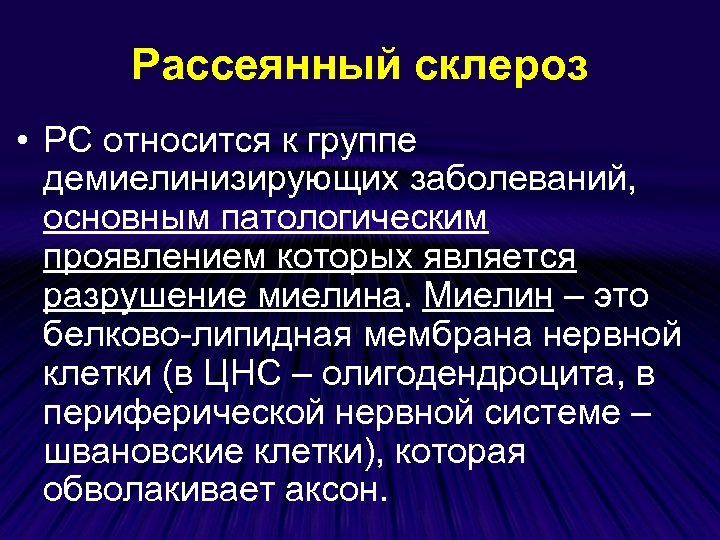 Рассеянный склероз

• РС относится к группе демиелинизирующих заболеваний, основным патологическим проявлением которых является разрушение миелина. Миелин – это белково-липидная мембрана нервной клетки (в ЦНС – олигодендроцита, в периферической нервной системе – швановские клетки), которая обволакивает аксон.